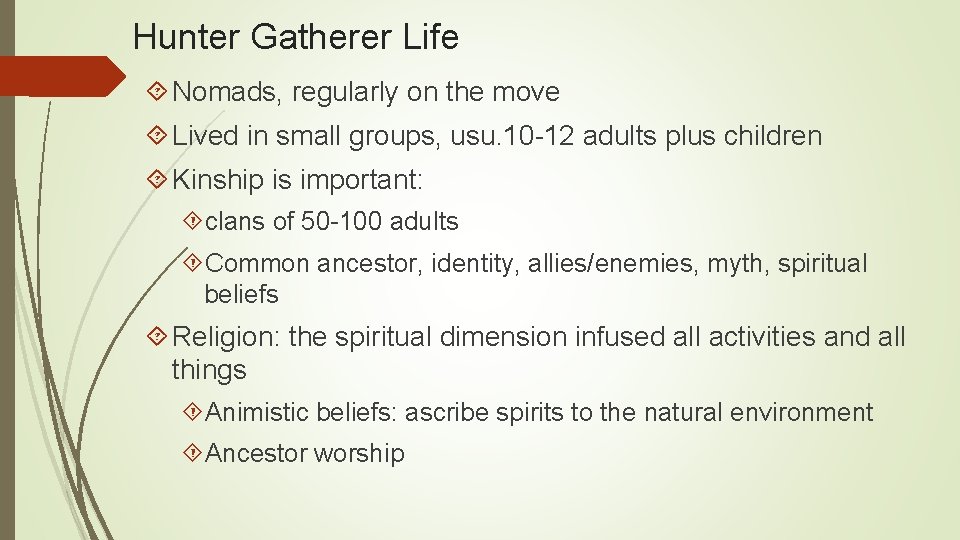 Hunter Gatherer Life

Nomads, regularly on the move

Lived in small groups, usu.10-12 adults plus children

Kinship is important:

clans of 50-100 adults

Common ancestor, identity, allies/enemies, myth, spiritual beliefs

Religion: the spiritual dimension infused all activities and all things

Animistic beliefs: ascribe spirits to the natural environment

Ancestor worship